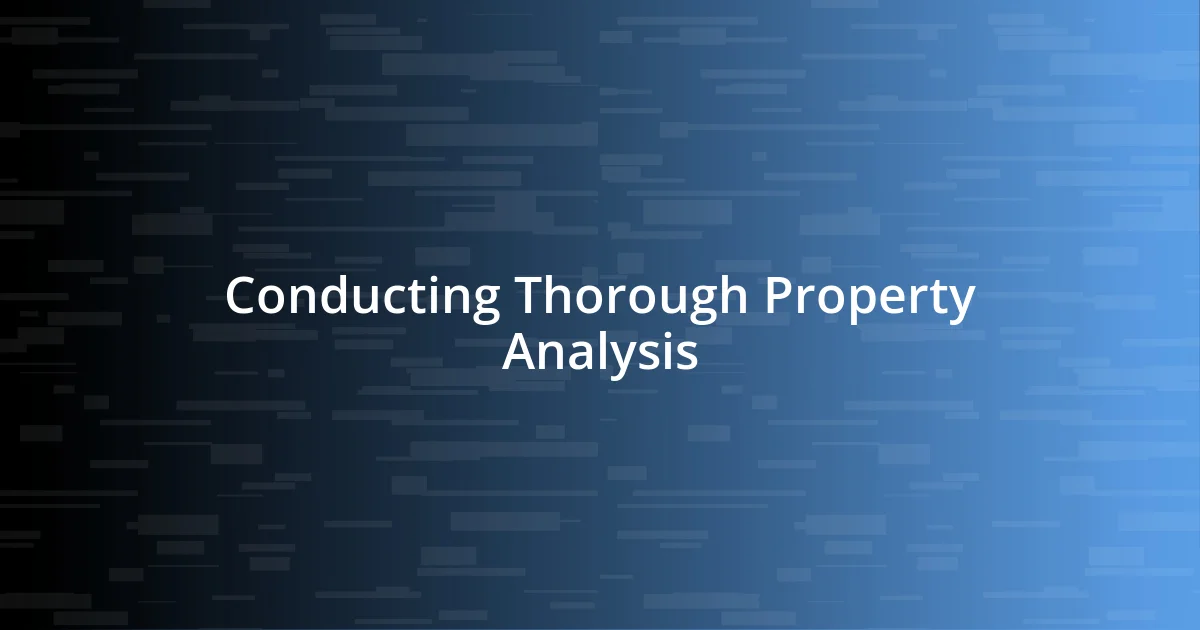 Conducting Thorough Property Analysis